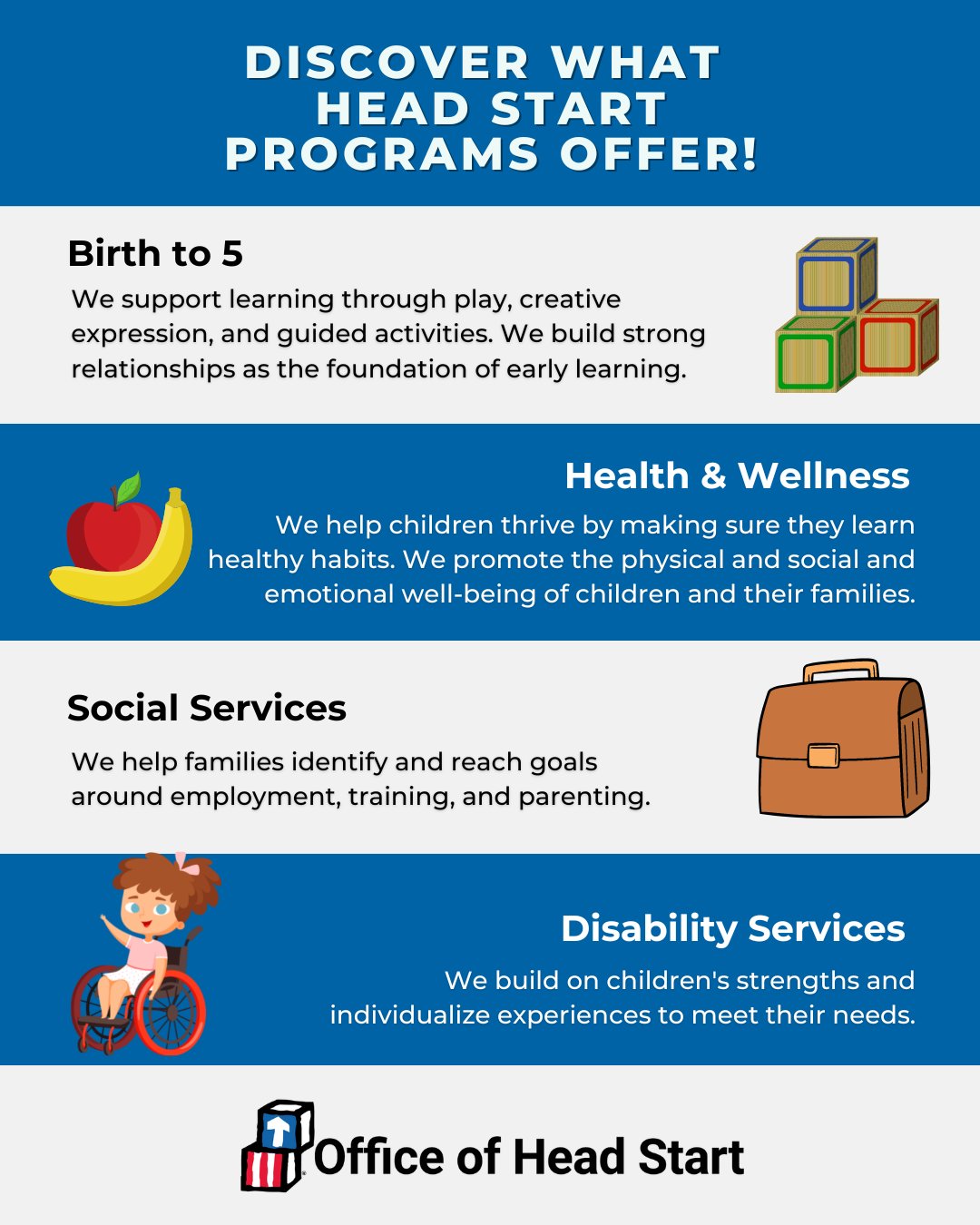 DISCOVER WHAT HEAD START PROGRAMS OFFER!

Birth to 5

We support learning through play, creative expression, and guided activities. We build strong relationships as the foundation of early learning.

Health & Wellness

We help children thrive by making sure they learn healthy habits. We promote the physical and social and emotional well-being of children and their families.

Social Services

We help families identify and reach goals around employment, training, and parenting.

Disability Services

We build on children's strengths and individualize experiences to meet their needs.

Office of Head Start